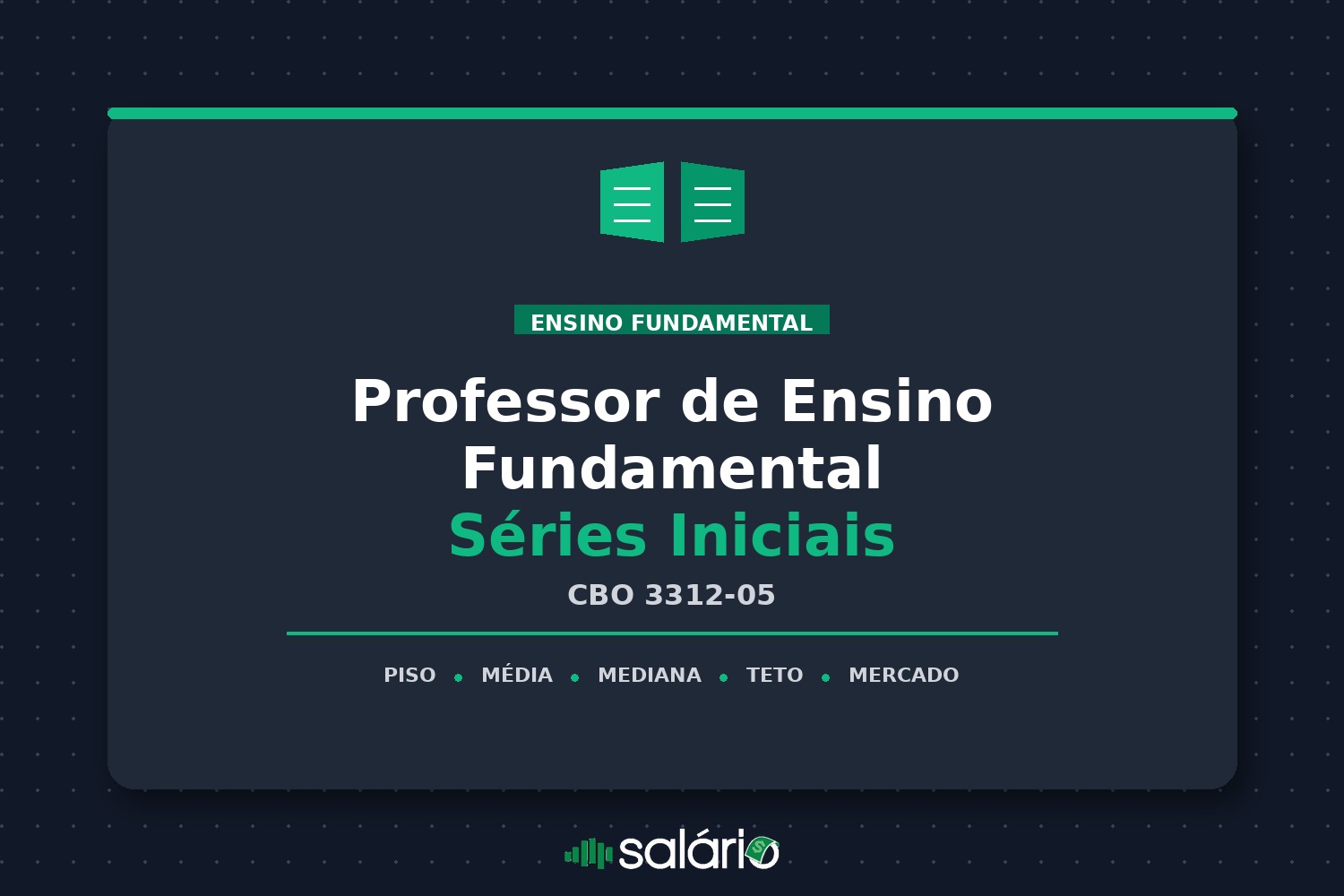 ENSINO FUNDAMENTAL

Professor de Ensino Fundamental
Séries Iniciais

CBO 3312-05

PISO • MÉDIA • MEDIANA • TETO • MERCADO

salário